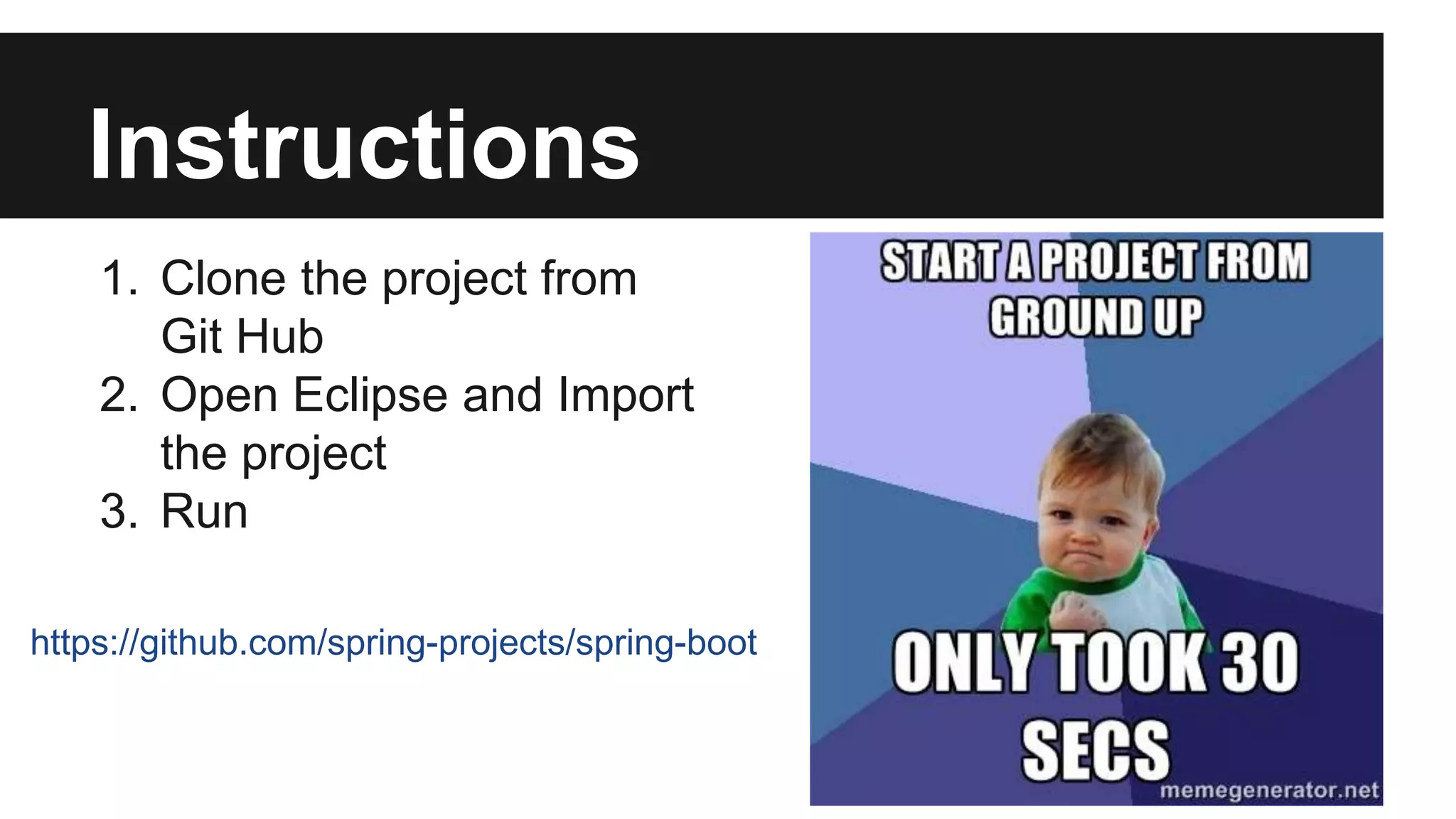 Instructions

1. Clone the project from Git Hub
2. Open Eclipse and Import the project
3. Run

https://github.com/spring-projects/spring-boot

START A PROJECT FROM GROUND UP

ONLY TOOK 30 SECS

memegenerator.net